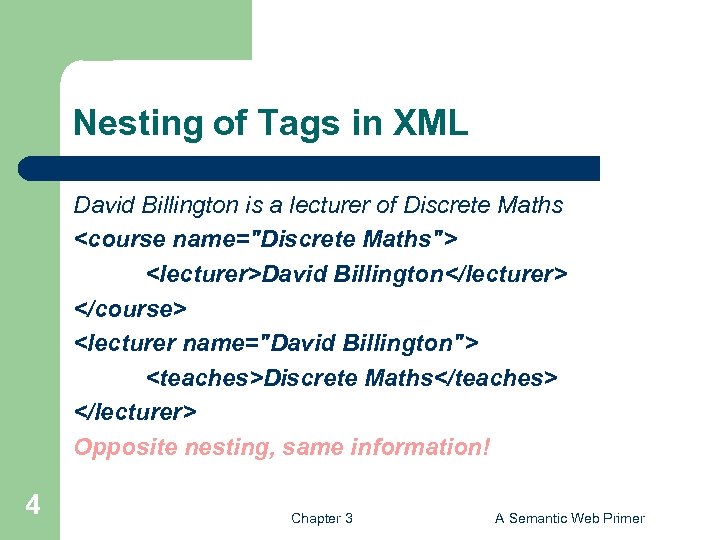 Nesting of Tags in XML

David Billington is a lecturer of Discrete Maths

<course name="Discrete Maths">

<lecturer>David Billington</lecturer>

</course>

<lecturer name="David Billington">

<teaches>Discrete Maths</teaches>

</lecturer>

Opposite nesting, same information!

4

Chapter 3

A Semantic Web Primer